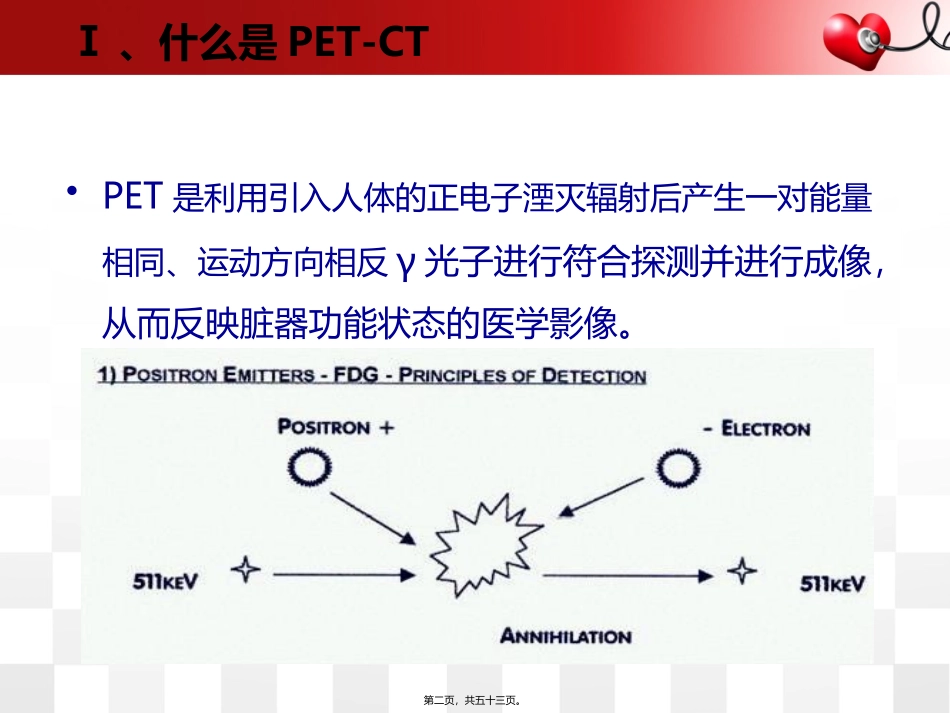 Ⅰ 、什么是 PET-CT

• PET 是利用引入人体的正电子湮灭辐射后产生一对能量相同、运动方向相反 γ 光子进行符合探测并进行成像，从而反映脏器功能状态的医学影像。

1) POSITRON EMITTERS - FDG - PRINCIPLES OF DETECTION

POSITRON +

- ELECTRON

511KEV

511KEV

ANNIHILATION

第二页，共五十三页。